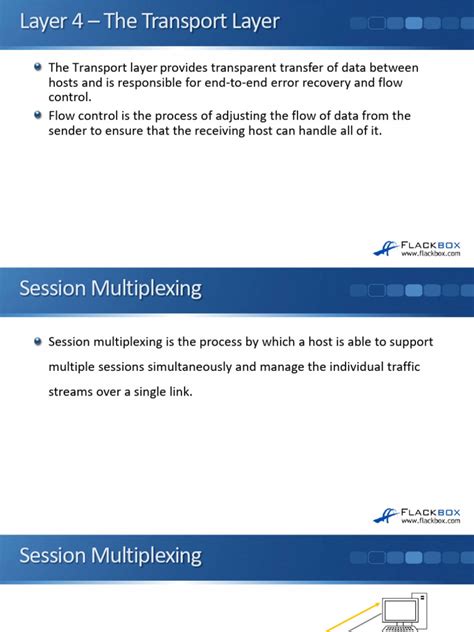 Layer 4 – The Transport Layer

The Transport layer provides transparent transfer of data between hosts and is responsible for end-to-end error recovery and flow control.

Flow control is the process of adjusting the flow of data from the sender to ensure that the receiving host can handle all of it.

FLACKBOX
www.flackbox.com

Session Multiplexing

Session multiplexing is the process by which a host is able to support multiple sessions simultaneously and manage the individual traffic streams over a single link.

FLACKBOX
www.flackbox.com

Session Multiplexing